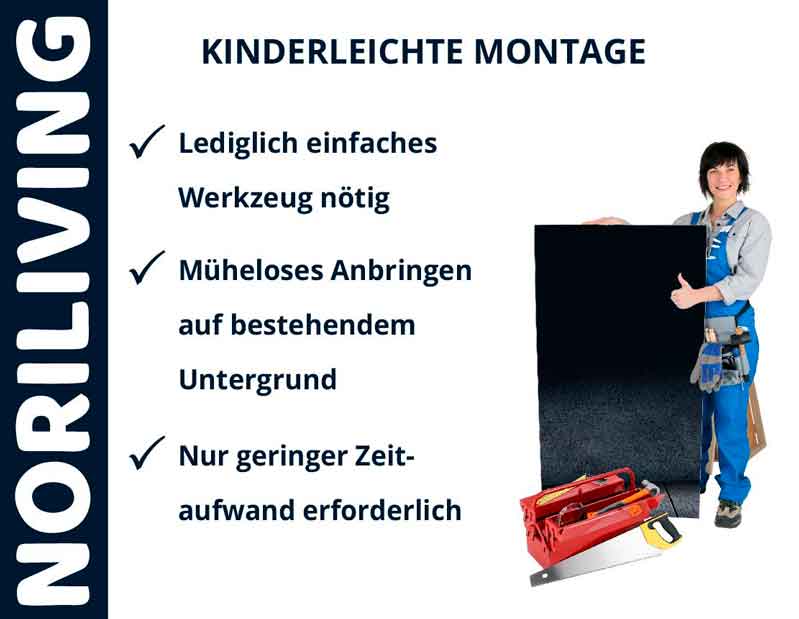 NORILIVING

KINDERLEICHTE MONTAGE

✓ Lediglich einfaches Werkzeug nötig

✓ Müheloses Anbringen auf bestehendem Untergrund

✓ Nur geringer Zeitaufwand erforderlich